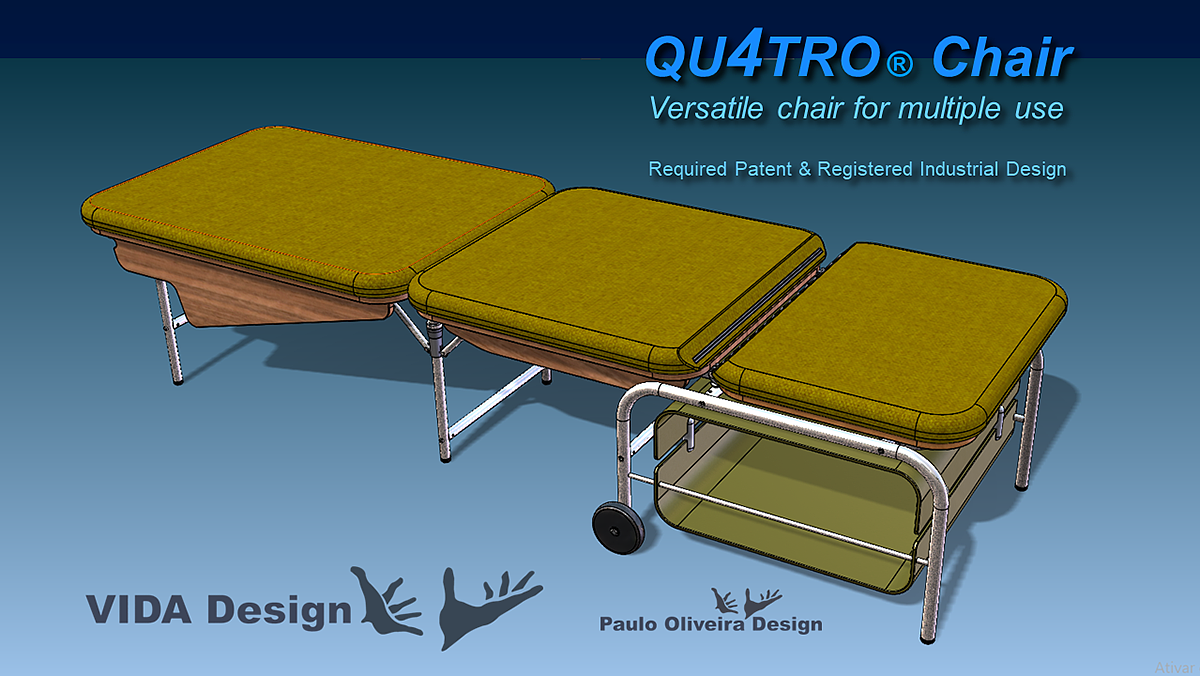 QU4TRO® Chair

Versatile chair for multiple use

Required Patent & Registered Industrial Design

VIDA Design

Paulo Oliveira Design

Ativar